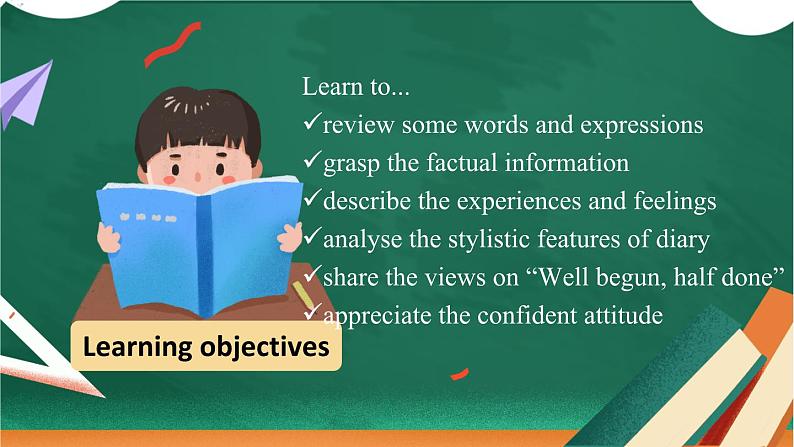 Learn to...
✓review some words and expressions
✓grasp the factual information
✓describe the experiences and feelings
✓analyse the stylistic features of diary
✓share the views on “Well begun, half done”
✓appreciate the confident attitude

Learning objectives